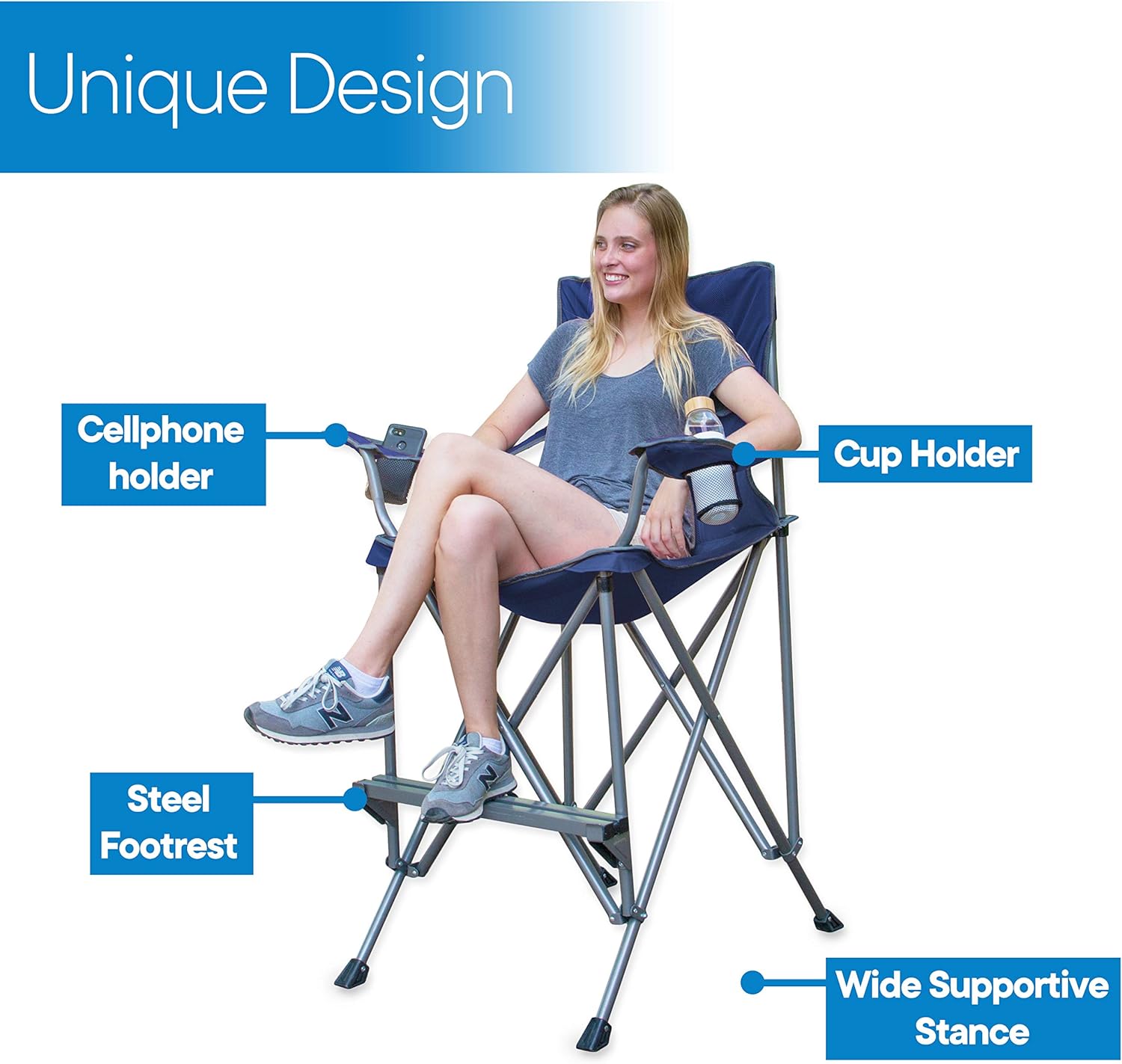 Unique Design

Cellphone holder

Cup Holder

Steel Footrest

Wide Supportive Stance